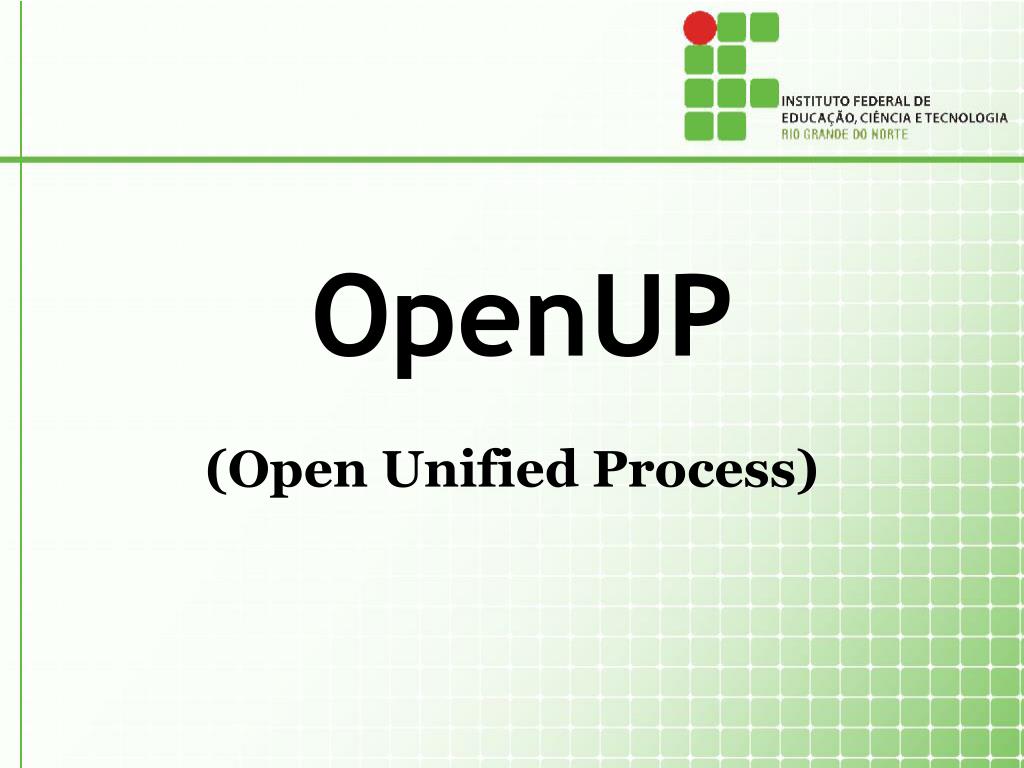 INSTITUTO FEDERAL DE
EDUCAÇÃO, CIÊNCIA E TECNOLOGIA
RIO GRANDE DO NORTE

OpenUP

(Open Unified Process)